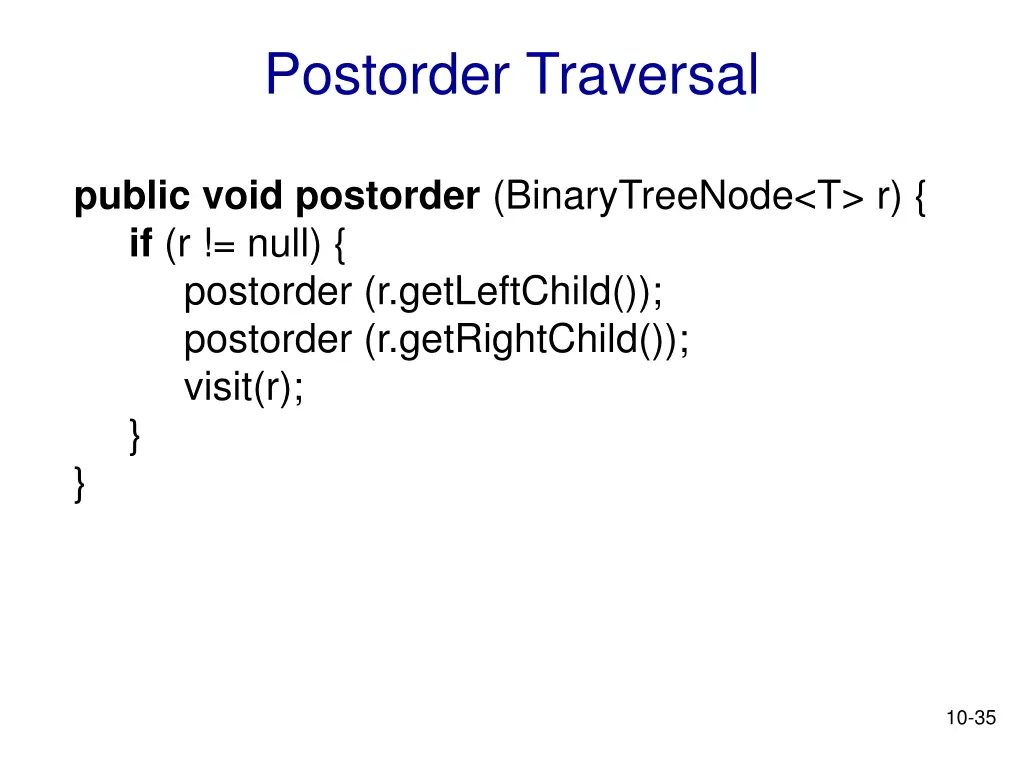 Postorder Traversal

public void postorder (BinaryTreeNode<T> r) {
    if (r != null) {
        postorder (r.getLeftChild());
        postorder (r.getRightChild());
        visit(r);
    }
}

10-35